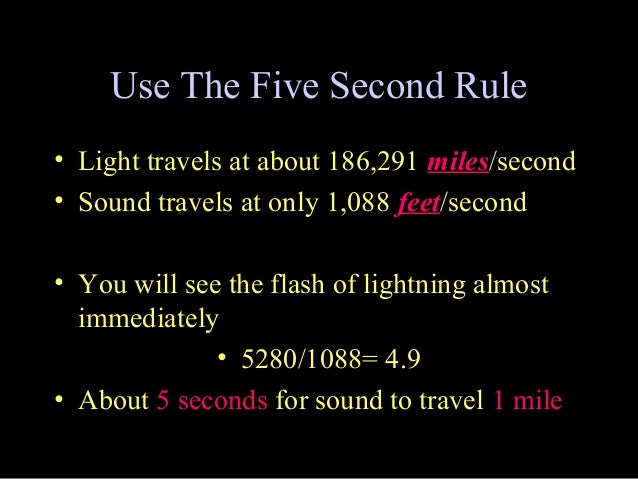 Use The Five Second Rule

• Light travels at about 186,291 miles/second
• Sound travels at only 1,088 feet/second

• You will see the flash of lightning almost immediately
• 5280/1088= 4.9
• About 5 seconds for sound to travel 1 mile